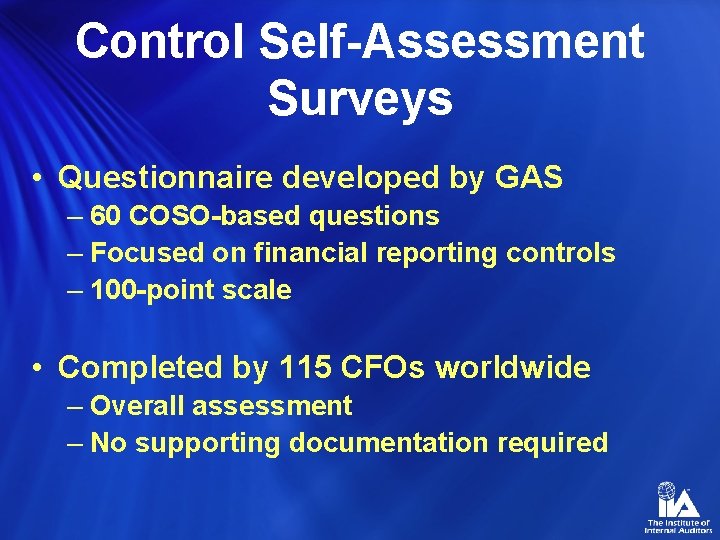 Control Self-Assessment Surveys

• Questionnaire developed by GAS
– 60 COSO-based questions
– Focused on financial reporting controls
– 100-point scale

• Completed by 115 CFOs worldwide
– Overall assessment
– No supporting documentation required

IIA
The Institute of Internal Auditors